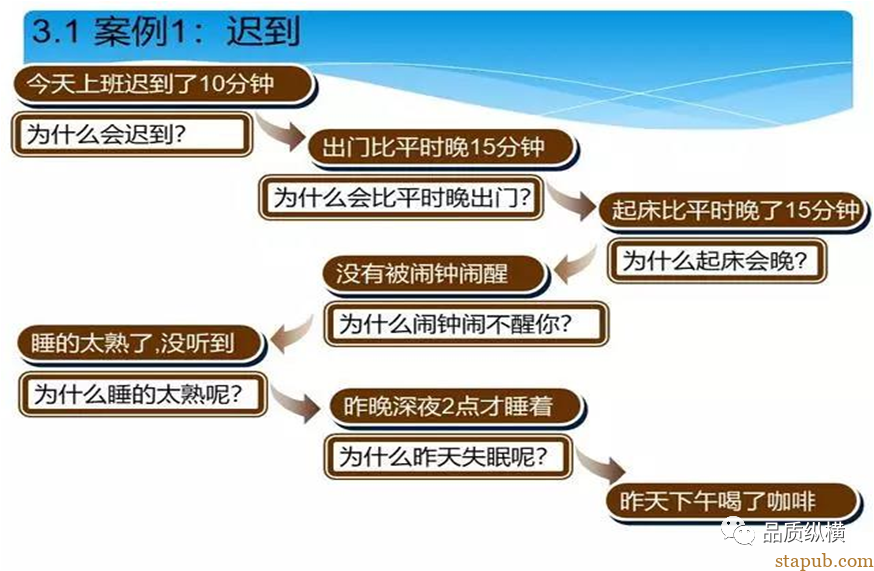 3.1 案例1：迟到

今天上班迟到了10分钟

为什么会迟到?

出门比平时晚15分钟

为什么会比平时晚出门?

起床比平时晚了15分钟

为什么起床会晚?

没有被闹钟闹醒

为什么闹钟闹不醒你?

睡的太熟了,没听到

为什么睡的太熟呢?

昨晚深夜2点才睡着

为什么昨天失眠呢?

昨天下午喝了咖啡

品质纵横

stapub.com